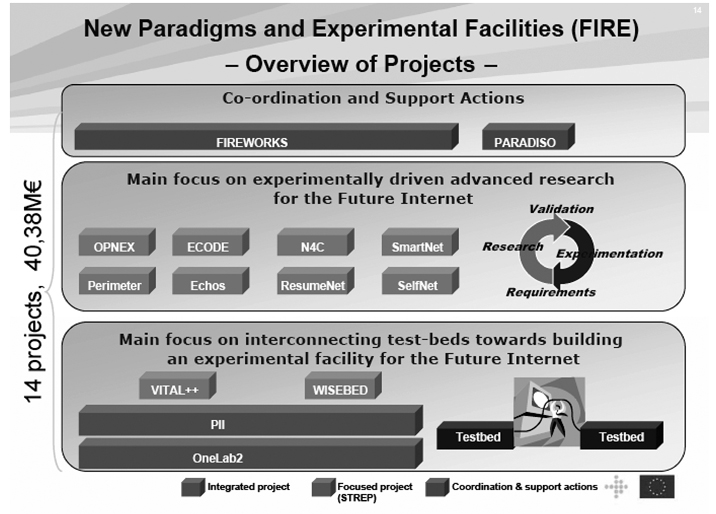 14

New Paradigms and Experimental Facilities (FIRE)
– Overview of Projects –

14 projects, 40,38M€

Co-ordination and Support Actions

FIREWORKS

PARADISO

Main focus on experimentally driven advanced research for the Future Internet

OPNEX

ECODE

N4C

SmartNet

Perimeter

Echos

ResumeNet

SelfNet

Validation

Research

Experimentation

Requirements

Main focus on interconnecting test-beds towards building an experimental facility for the Future Internet

VITAL++

WISEBED

PII

OneLab2

Testbed

Testbed

Integrated project

Focused project (STREP)

Coordination & support actions